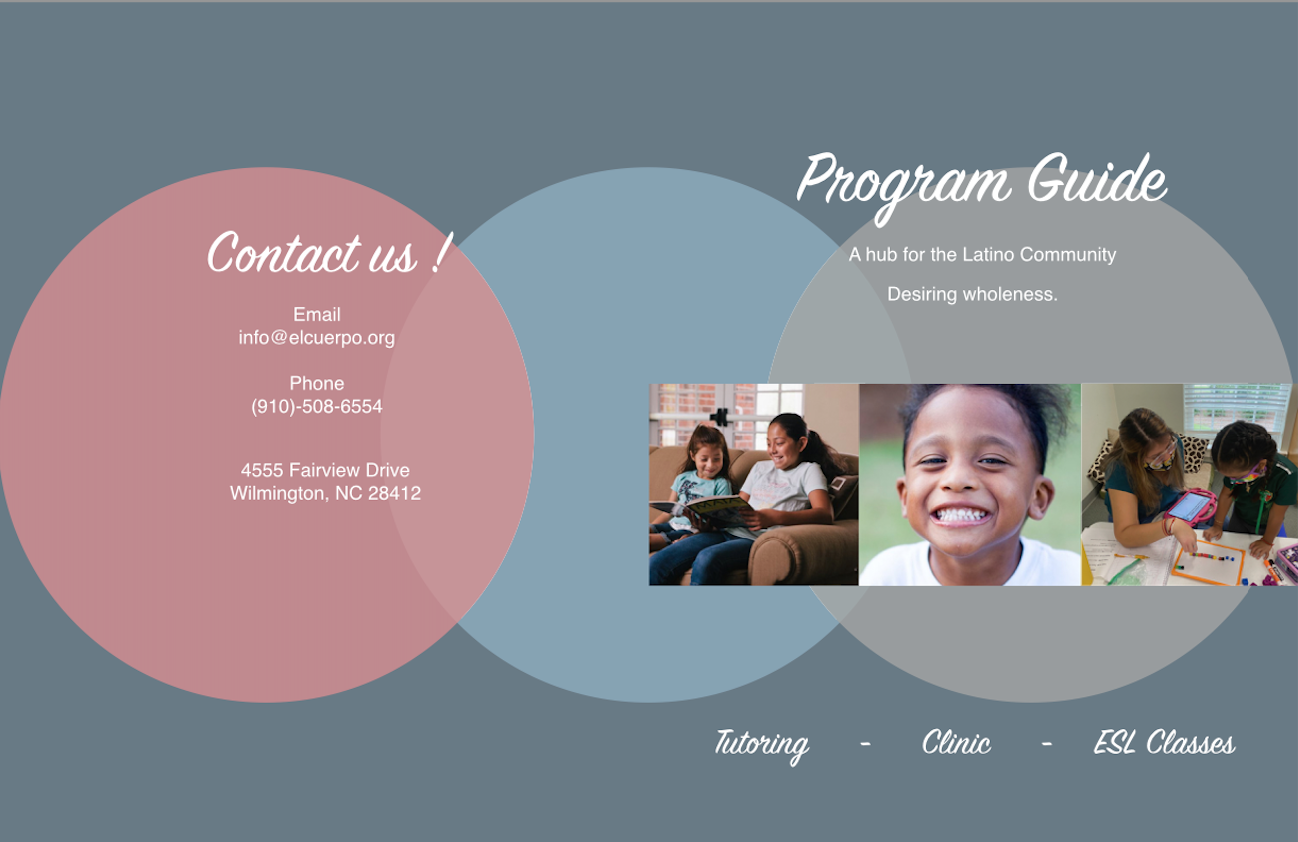 Contact us !

Email
info@elcuerpo.org

Phone
(910)-508-6554

4555 Fairview Drive
Wilmington, NC 28412

Program Guide

A hub for the Latino Community
Desiring wholeness.

Tutoring - Clinic - ESL Classes